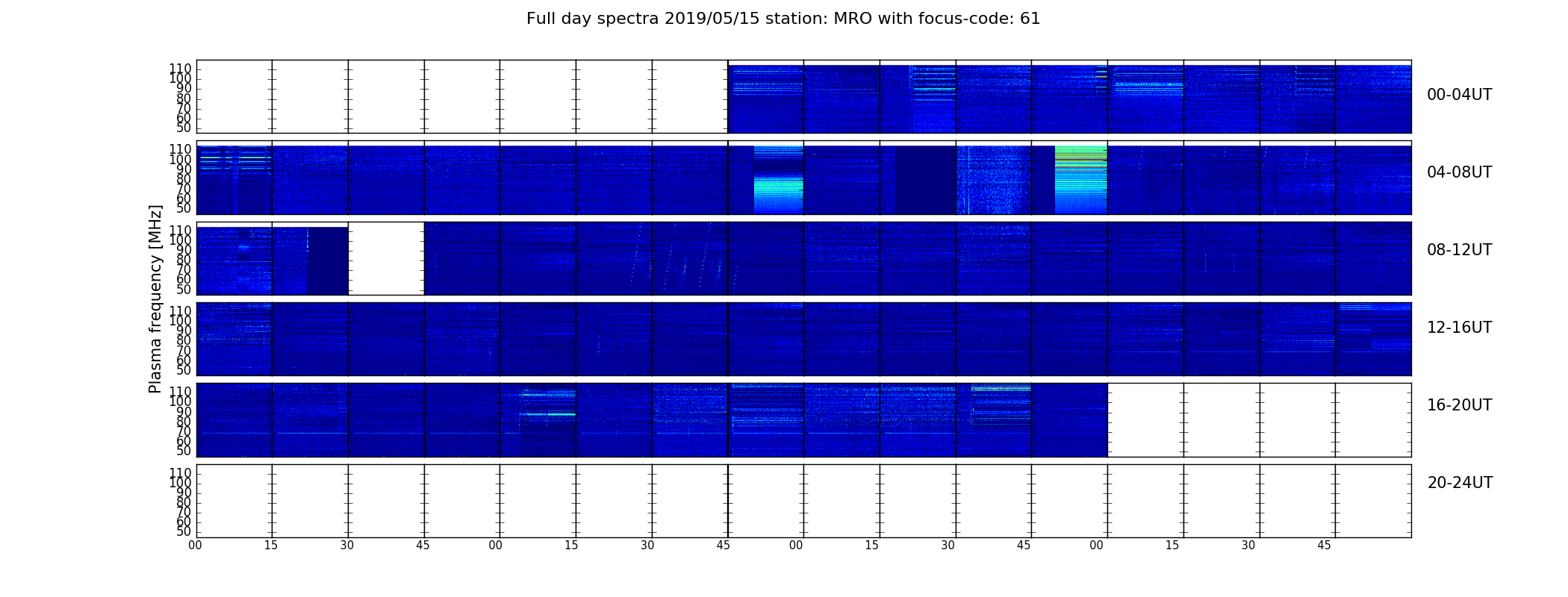 Full day spectra 2019/05/15 station: MRO with focus-code: 61

Plasma frequency [MHz]

110
100
90
80
70
60
50

00-04UT

110
100
90
80
70
60
50

04-08UT

110
100
90
80
70
60
50

08-12UT

110
100
90
80
70
60
50

12-16UT

110
100
90
80
70
60
50

16-20UT

110
100
90
80
70
60
50

20-24UT

00 15 30 45 00 15 30 45 00 15 30 45 00 15 30 45